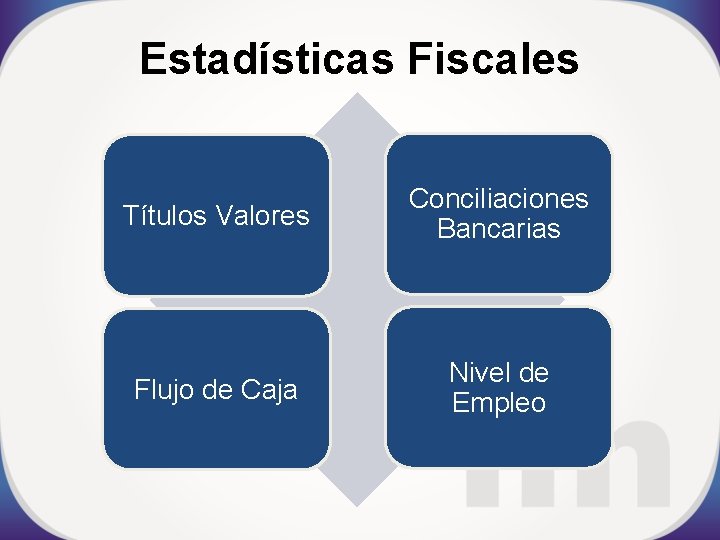 Estadísticas Fiscales

Títulos Valores

Conciliaciones Bancarias

Flujo de Caja

Nivel de Empleo